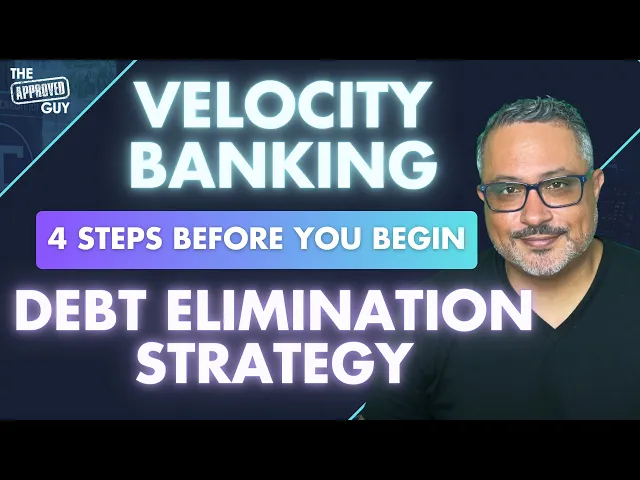 THE APPROVED GUY

VELOCITY BANKING

4 STEPS BEFORE YOU BEGIN

DEBT ELIMINATION STRATEGY